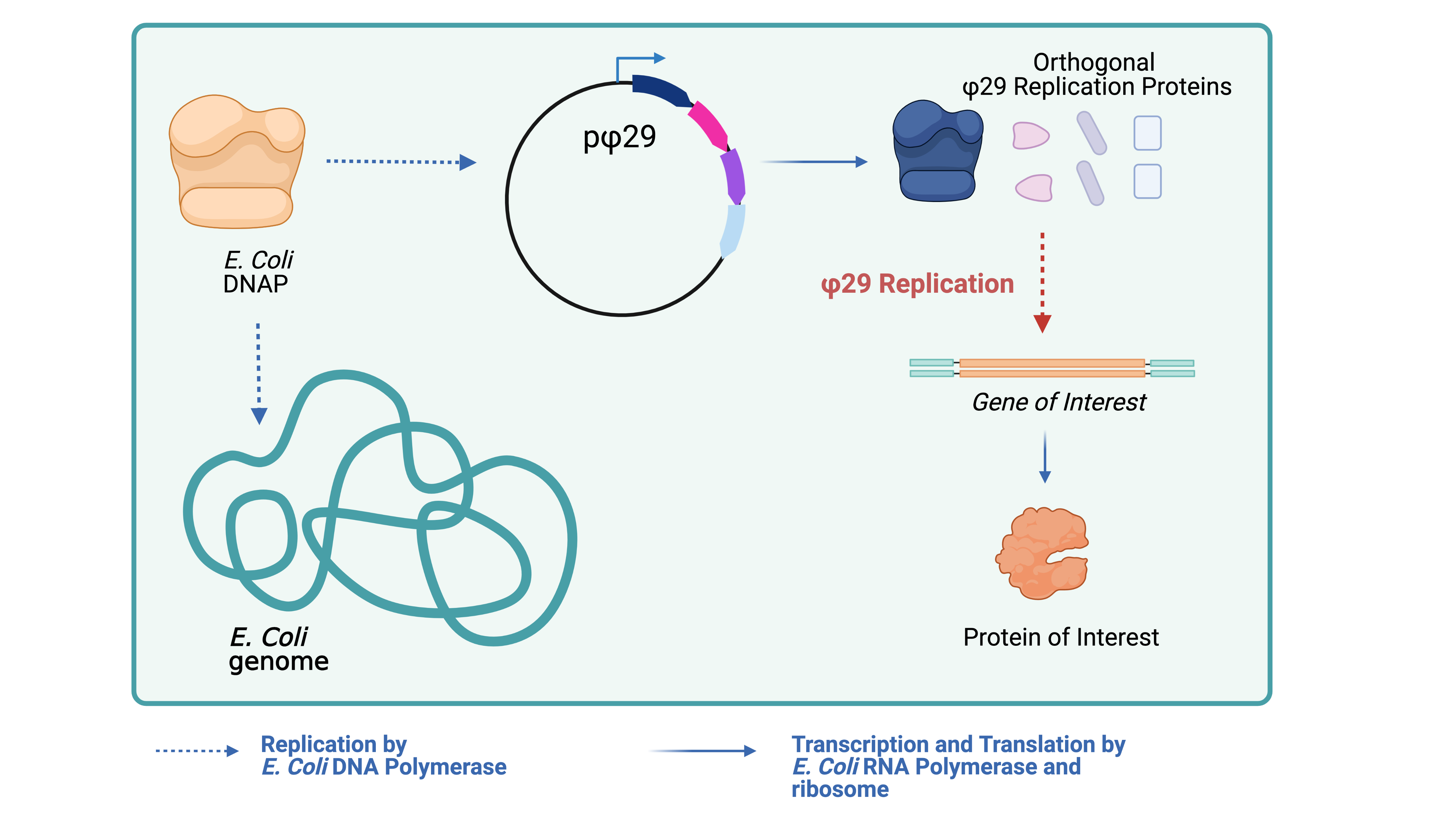 E. Coli
DNAP

pφ29

Orthogonal
φ29 Replication Proteins

φ29 Replication

Gene of Interest

Protein of Interest

E. Coli
genome

Replication by
E. Coli DNA Polymerase

Transcription and Translation by
E. Coli RNA Polymerase and
ribosome